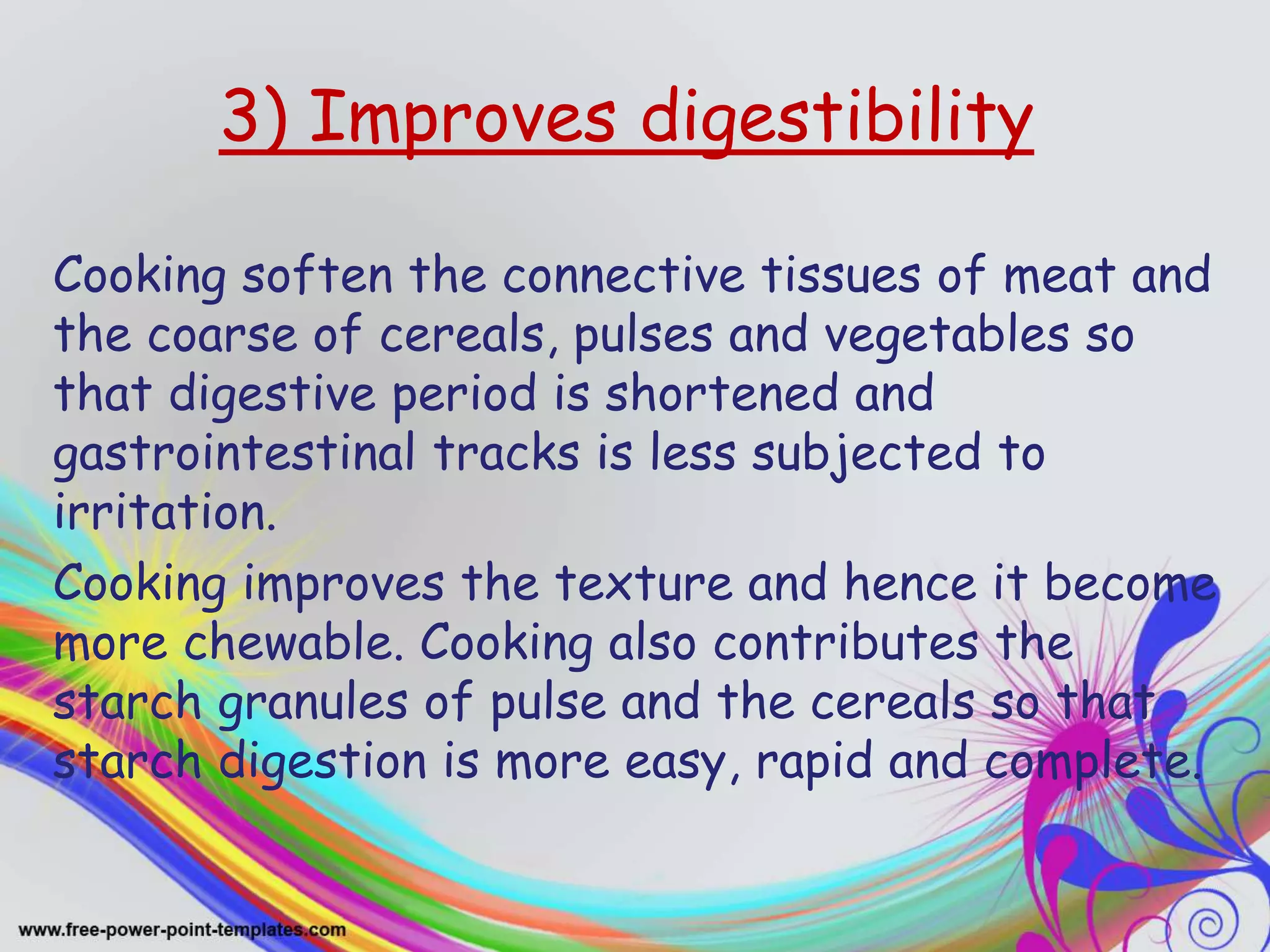 3) Improves digestibility

Cooking soften the connective tissues of meat and the coarse of cereals, pulses and vegetables so that digestive period is shortened and gastrointestinal tracks is less subjected to irritation.

Cooking improves the texture and hence it become more chewable. Cooking also contributes the starch granules of pulse and the cereals so that starch digestion is more easy, rapid and complete.

www.free-power-point-templates.com